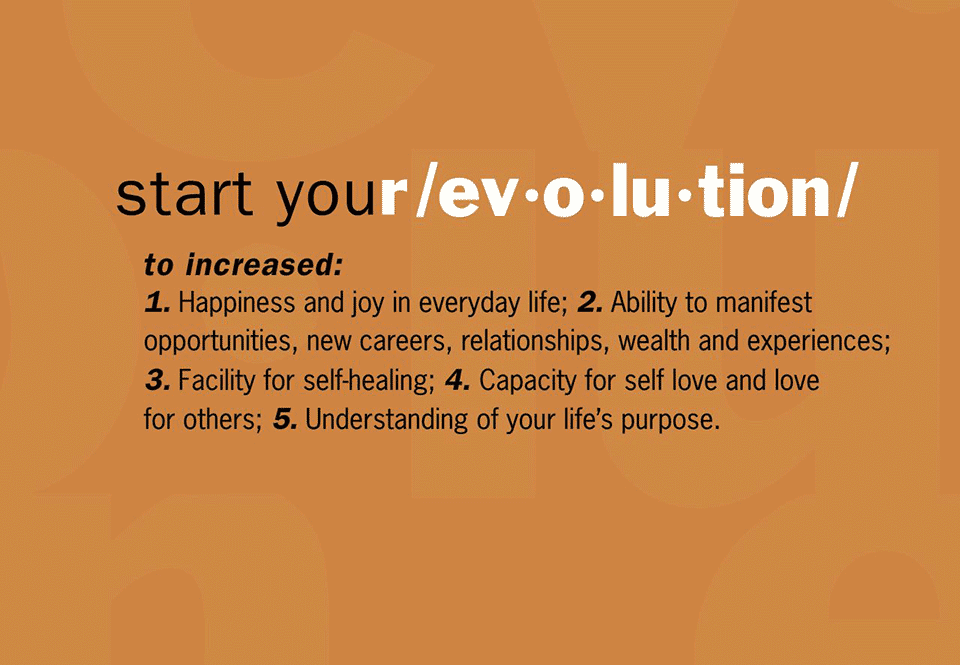 start your/ev·o·lu·tion/

to increased:
1. Happiness and joy in everyday life; 2. Ability to manifest opportunities, new careers, relationships, wealth and experiences; 3. Facility for self-healing; 4. Capacity for self love and love for others; 5. Understanding of your life's purpose.